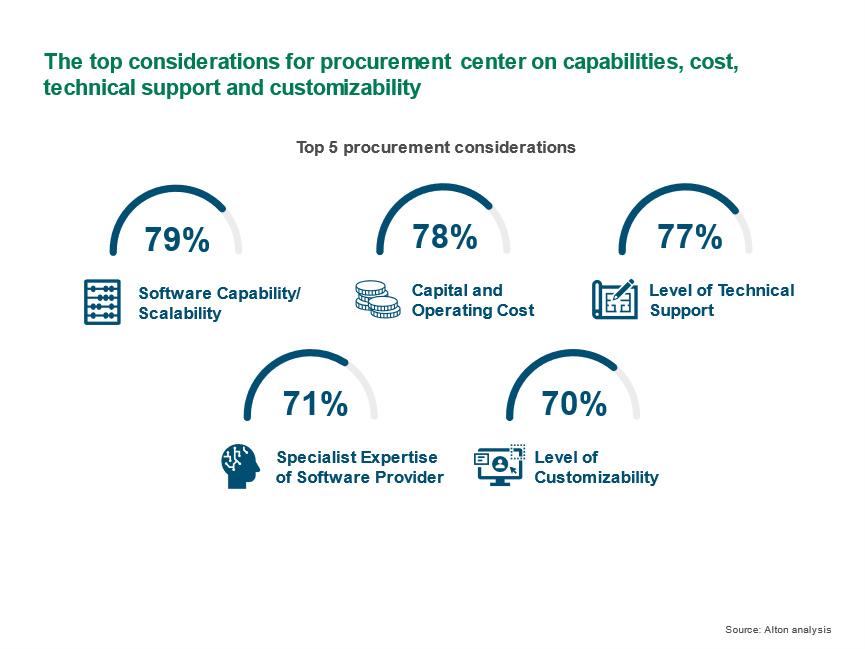 The top considerations for procurement center on capabilities, cost, technical support and customizability

Top 5 procurement considerations

79%
Software Capability/ Scalability

78%
Capital and Operating Cost

77%
Level of Technical Support

71%
Specialist Expertise of Software Provider

70%
Level of Customizability

Source: Alton analysis